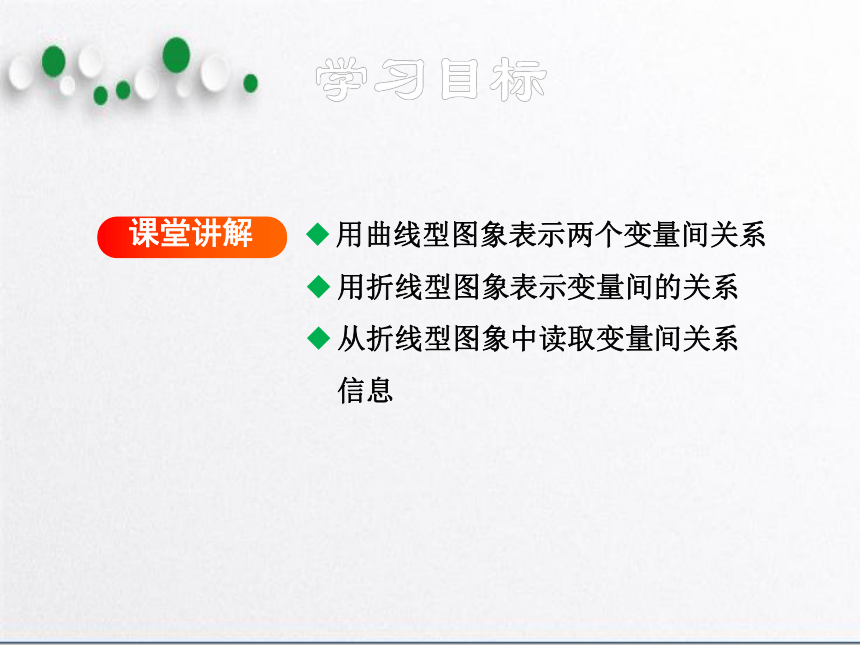 学习目标

课堂讲解

◆ 用曲线型图象表示两个变量间关系

◆ 用折线型图象表示变量间的关系

◆ 从折线型图象中读取变量间关系信息